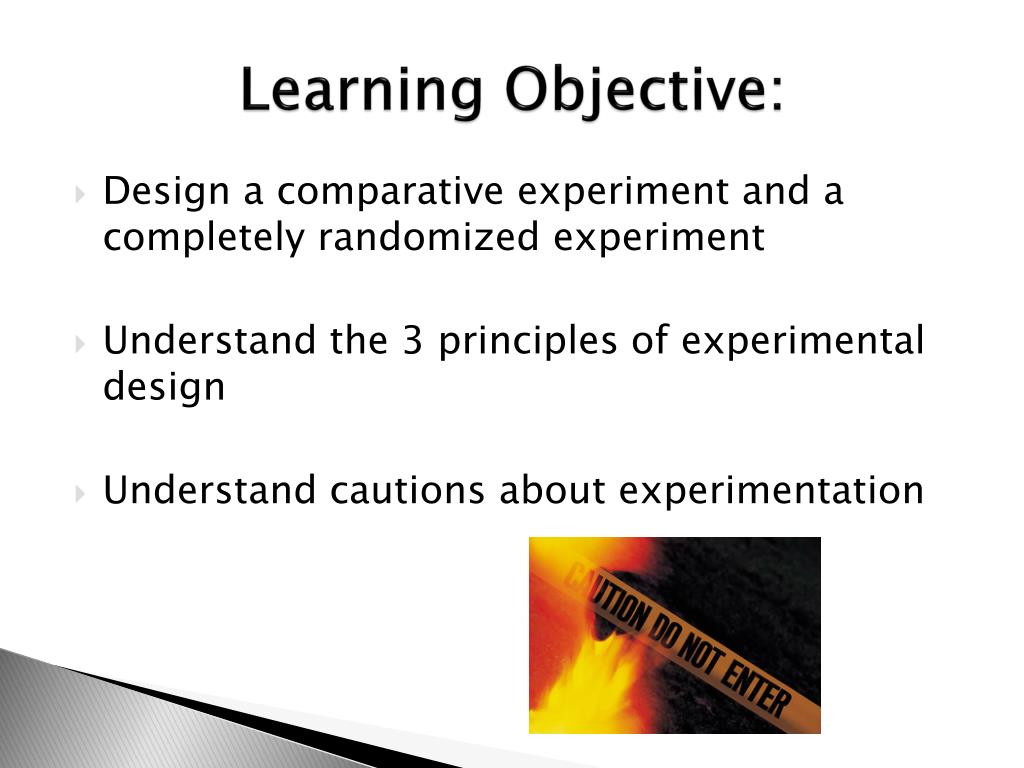 Learning Objective:

Design a comparative experiment and a completely randomized experiment

Understand the 3 principles of experimental design

Understand cautions about experimentation

CAUTION DO NOT ENTER